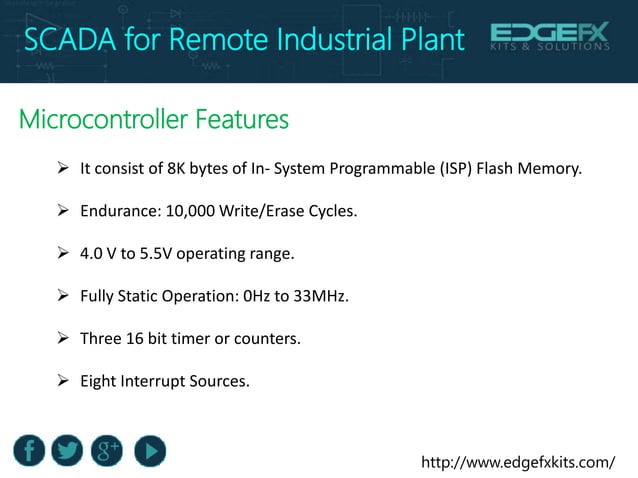 SCADA for Remote Industrial Plant

EDGEFX
KITS & SOLUTIONS

Microcontroller Features

➢ It consist of 8K bytes of In- System Programmable (ISP) Flash Memory.

➢ Endurance: 10,000 Write/Erase Cycles.

➢ 4.0 V to 5.5V operating range.

➢ Fully Static Operation: 0Hz to 33MHz.

➢ Three 16 bit timer or counters.

➢ Eight Interrupt Sources.

f g+

http://www.edgefxkits.com/